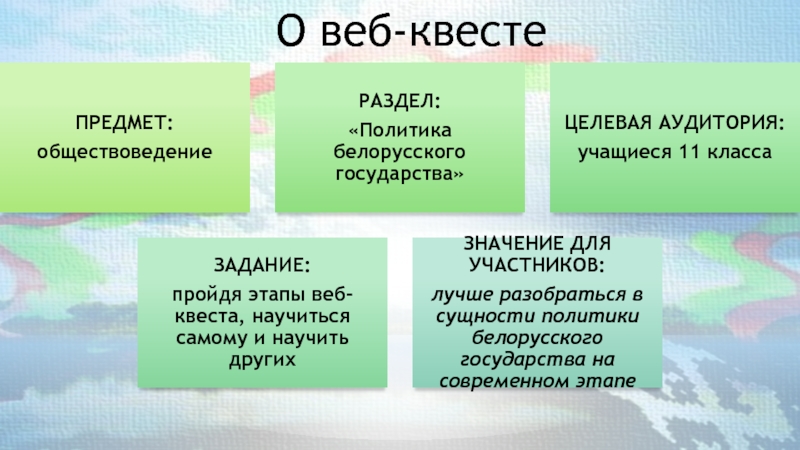 О веб-квесте

ПРЕДМЕТ:

обществоведение

РАЗДЕЛ:

«Политика белорусского государства»

ЦЕЛЕВАЯ АУДИТОРИЯ:

учащиеся 11 класса

ЗАДАНИЕ:

пройдя этапы веб-квеста, научиться самому и научить других

ЗНАЧЕНИЕ ДЛЯ УЧАСТНИКОВ:

лучше разобраться в сущности политики белорусского государства на современном этапе